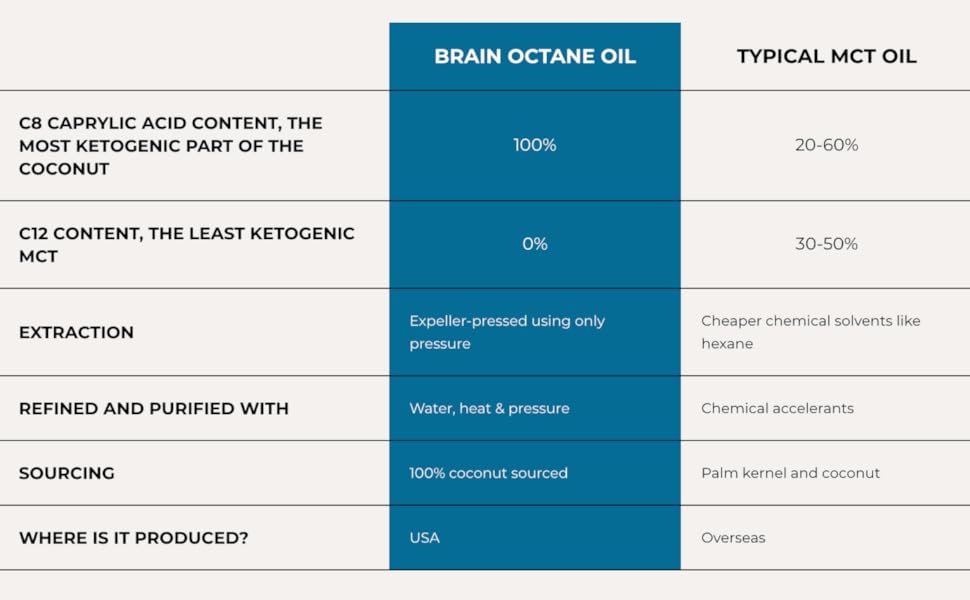 | | BRAIN OCTANE OIL | TYPICAL MCT OIL |
|---|---|---|
| C8 CAPRYLIC ACID CONTENT, THE MOST KETOGENIC PART OF THE COCONUT | 100% | 20-60% |
| C12 CONTENT, THE LEAST KETOGENIC MCT | 0% | 30-50% |
| EXTRACTION | Expeller-pressed using only pressure | Cheaper chemical solvents like hexane |
| REFINED AND PURIFIED WITH | Water, heat & pressure | Chemical accelerants |
| SOURCING | 100% coconut sourced | Palm kernel and coconut |
| WHERE IS IT PRODUCED? | USA | Overseas |